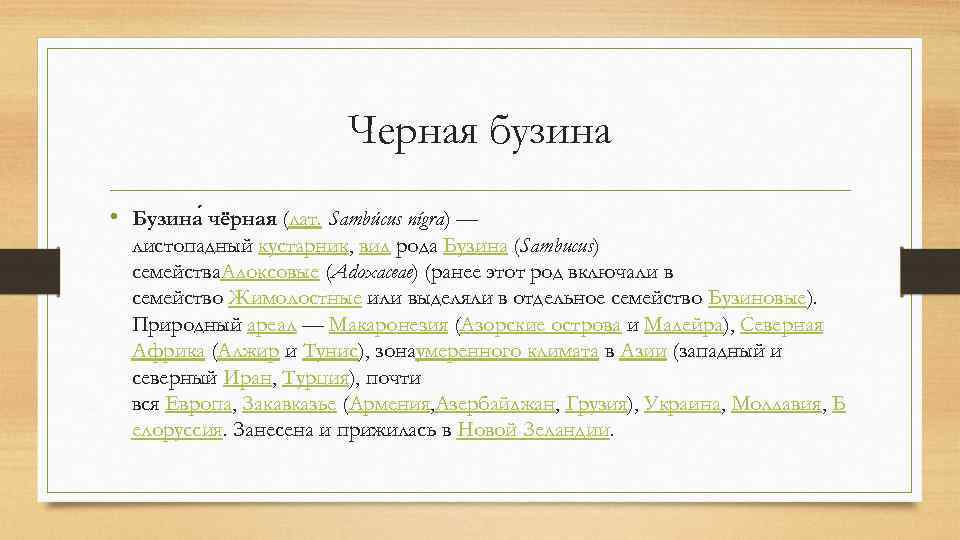 Черная бузина

• Бузина́ чёрная (лат. Sambúcus nígra) — листопадный кустарник, вид рода Бузина (Sambucus) семействаАдоксовые (Adoxaceae) (ранее этот род включали в семейство Жимолостные или выделяли в отдельное семейство Бузиновые). Природный ареал — Макаронезия (Азорские острова и Мадейра), Северная Африка (Алжир и Тунис), зонаумеренного климата в Азии (западный и северный Иран, Турция), почти вся Европа, Закавказье (Армения,Азербайджан, Грузия), Украина, Молдавия, Белоруссия. Занесена и прижилась в Новой Зеландии.